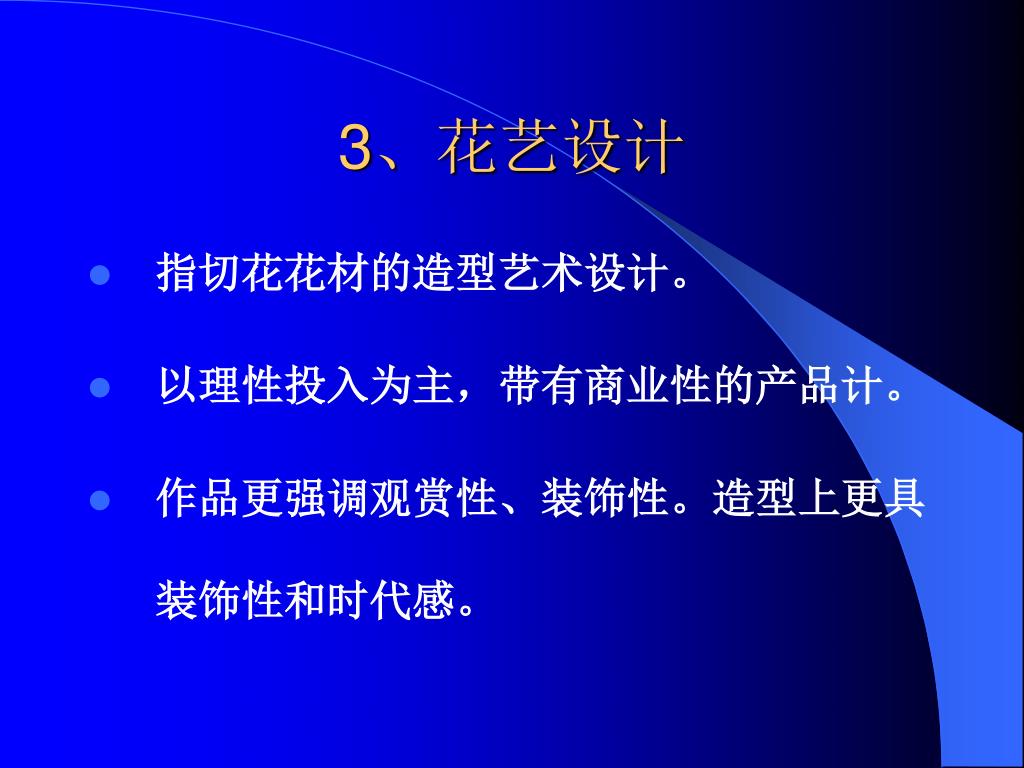 3、花艺设计

- 指切花花材的造型艺术设计。
- 以理性投入为主，带有商业性的产品计。
- 作品更强调观赏性、装饰性。造型上更具装饰性和时代感。